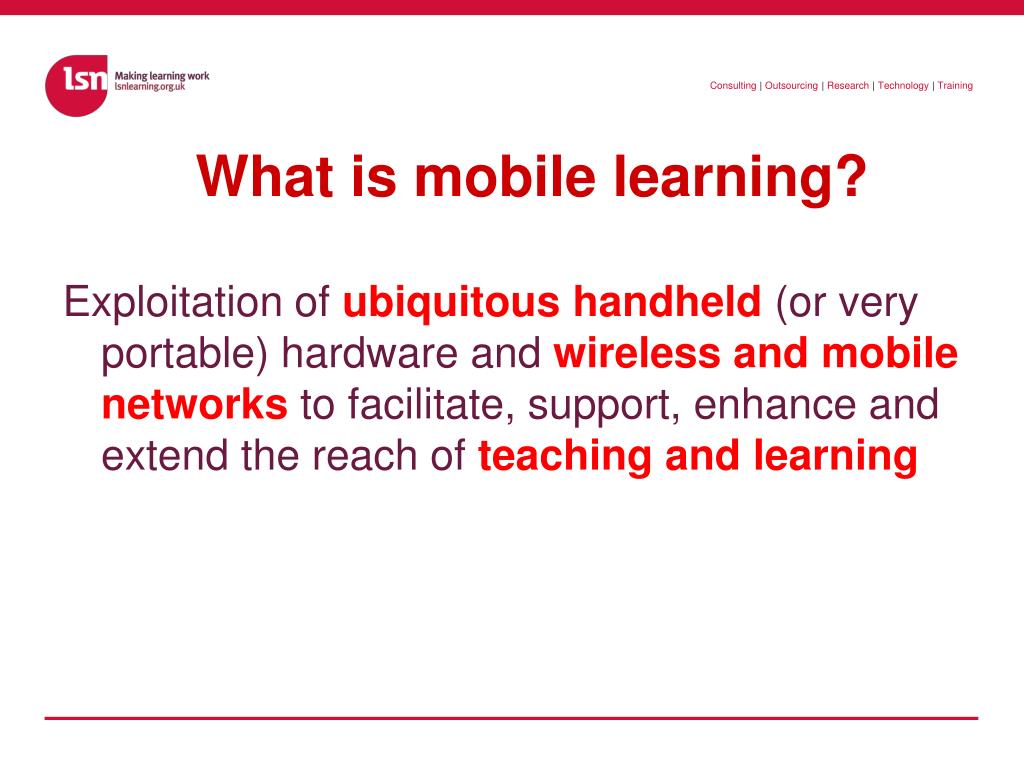 lsn Making learning work lsnlearning.org.uk

Consulting | Outsourcing | Research | Technology | Training

What is mobile learning?

Exploitation of ubiquitous handheld (or very portable) hardware and wireless and mobile networks to facilitate, support, enhance and extend the reach of teaching and learning